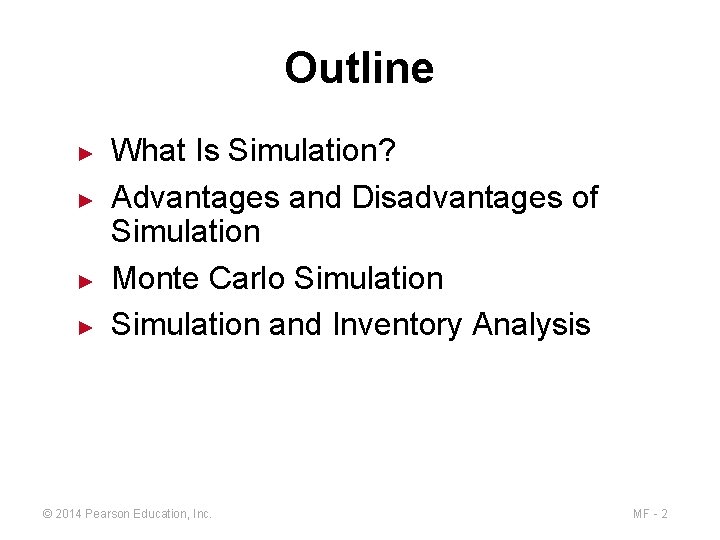 Outline

► What Is Simulation?
► Advantages and Disadvantages of Simulation
► Monte Carlo Simulation
► Simulation and Inventory Analysis

© 2014 Pearson Education, Inc.

MF - 2